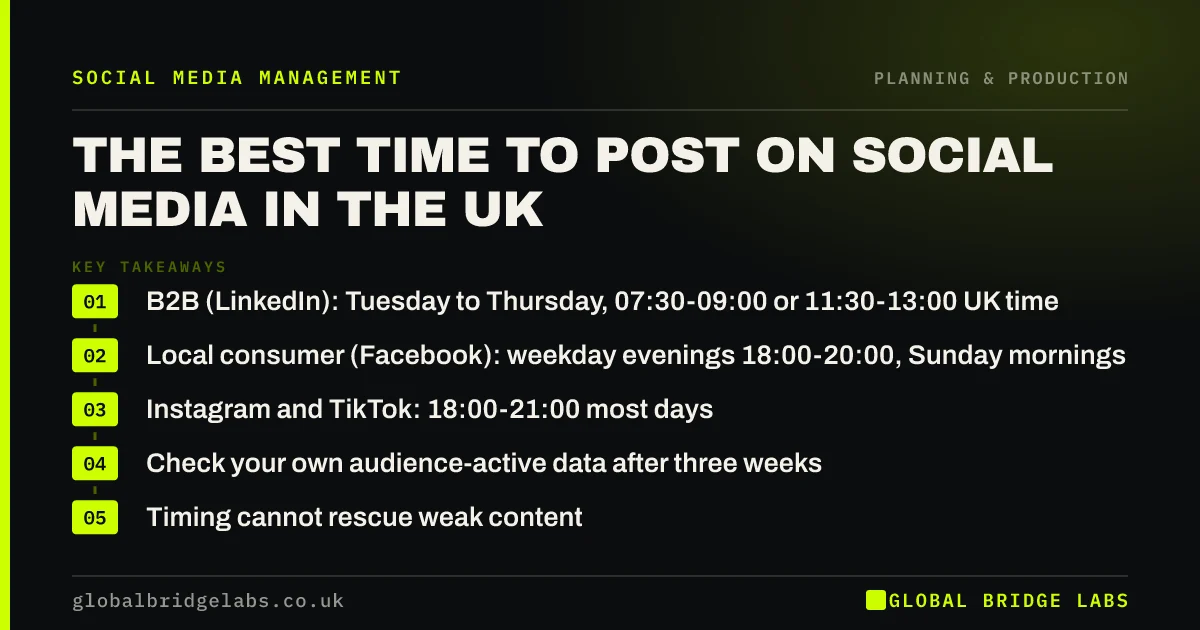 SOCIAL MEDIA MANAGEMENT

PLANNING & PRODUCTION

THE BEST TIME TO POST ON SOCIAL MEDIA IN THE UK

KEY TAKEAWAYS

01 B2B (LinkedIn): Tuesday to Thursday, 07:30-09:00 or 11:30-13:00 UK time

02 Local consumer (Facebook): weekday evenings 18:00-20:00, Sunday mornings

03 Instagram and TikTok: 18:00-21:00 most days

04 Check your own audience-active data after three weeks

05 Timing cannot rescue weak content

globalbridgelabs.co.uk

GLOBAL BRIDGE LABS